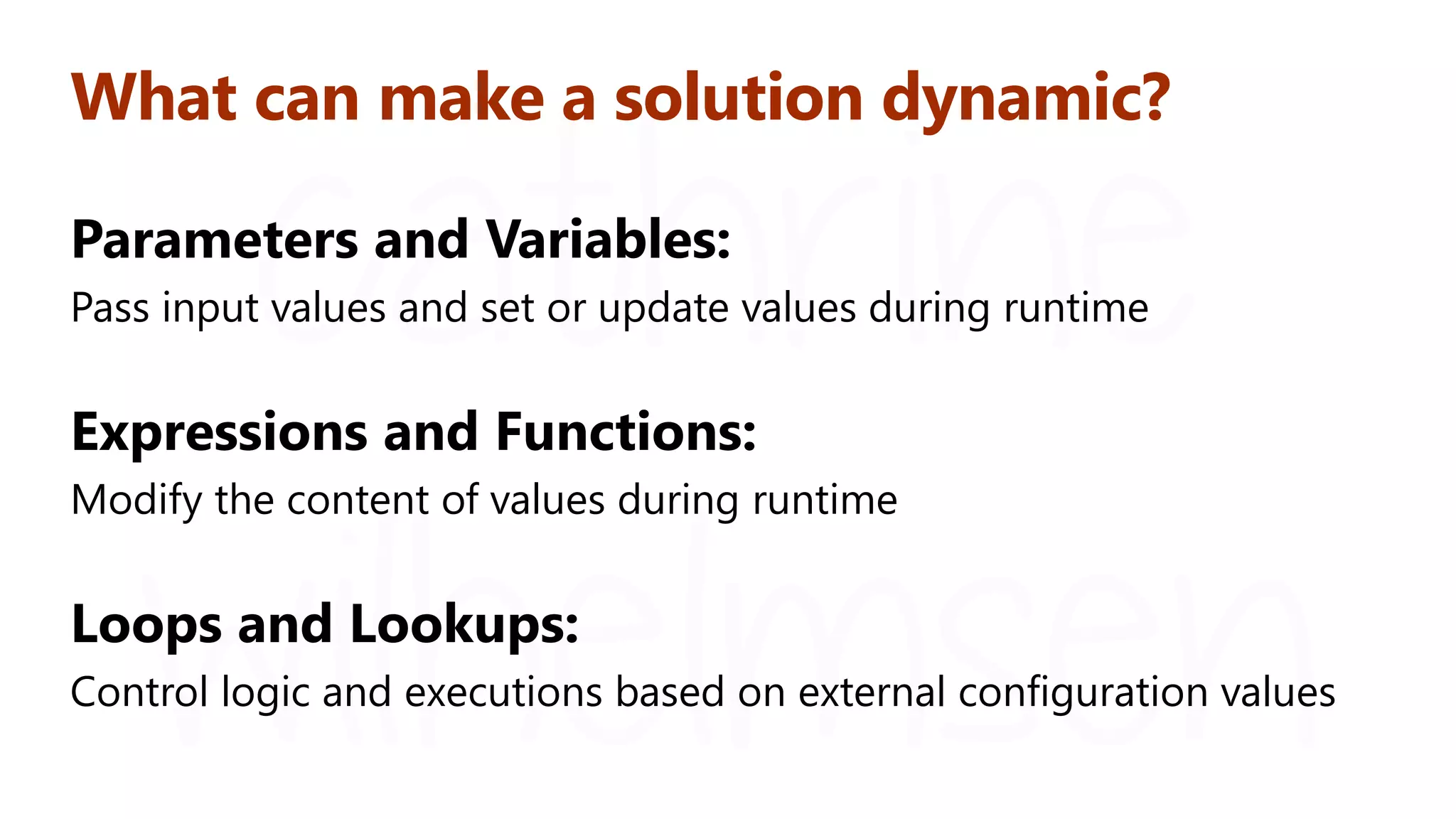 What can make a solution dynamic?

Parameters and Variables:
Pass input values and set or update values during runtime

Expressions and Functions:
Modify the content of values during runtime

Loops and Lookups:
Control logic and executions based on external configuration values

cathrine wilhelmsen